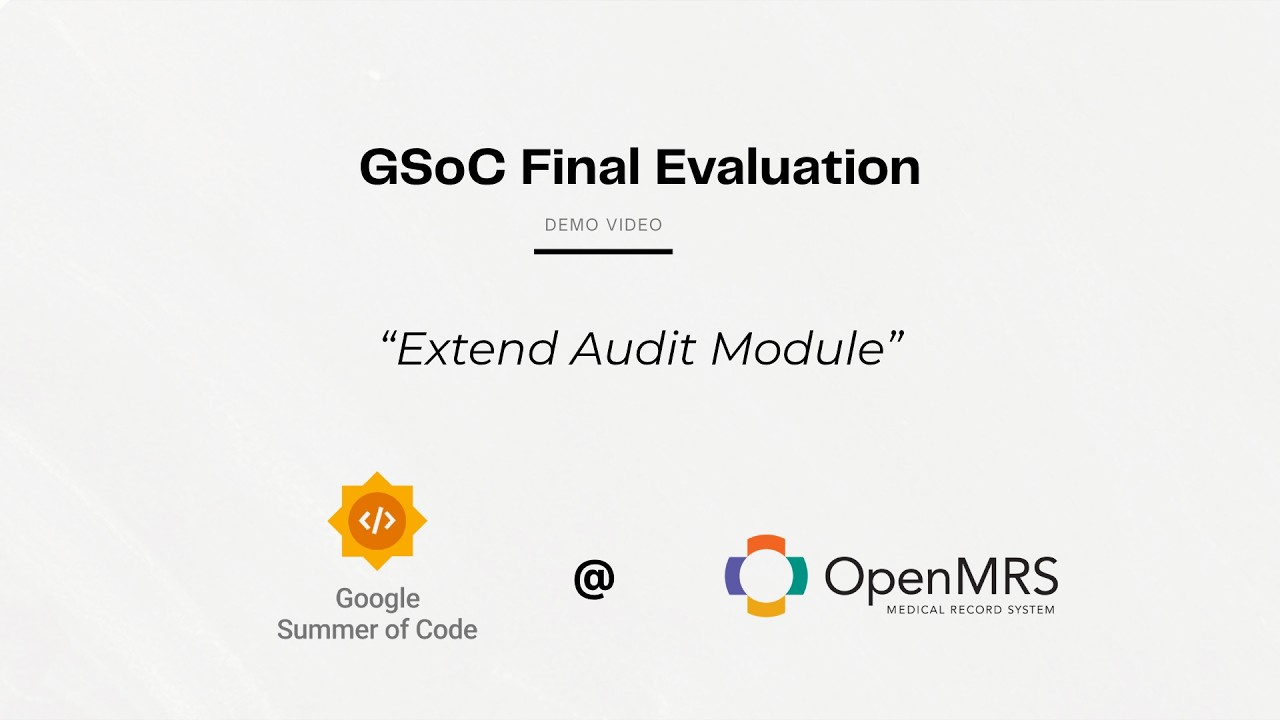 GSoC Final Evaluation

DEMO VIDEO

“Extend Audit Module”

</>

Google
Summer of Code

@

OpenMRS
MEDICAL RECORD SYSTEM